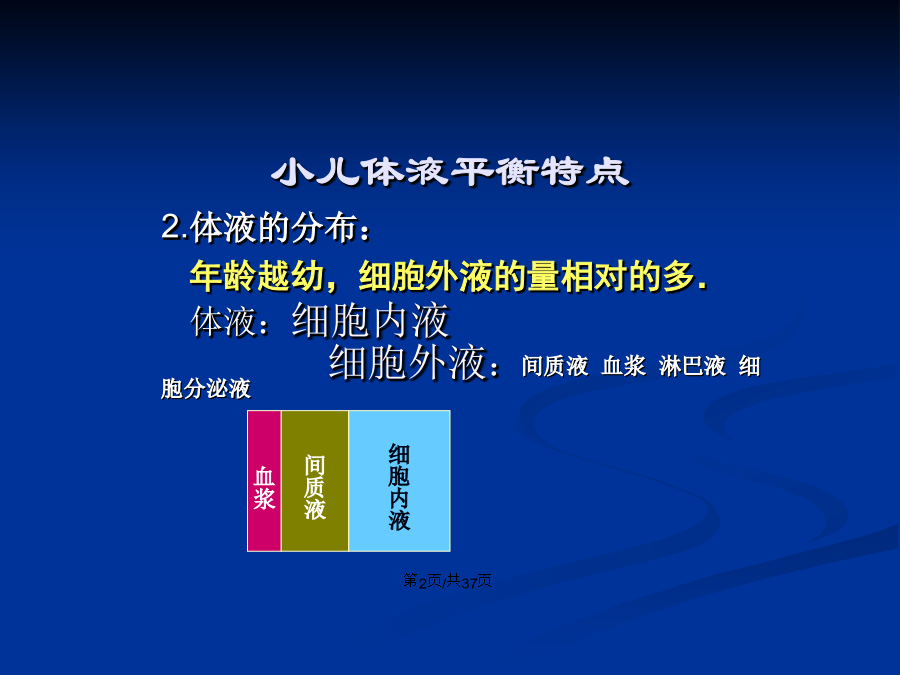 小儿体液平衡特点

2.体液的分布：

年龄越幼，细胞外液的量相对的多.

体液：细胞内液

细胞外液：间质液 血浆 淋巴液 细胞分泌液

血浆

间质液

细胞内液

第2页/共37页